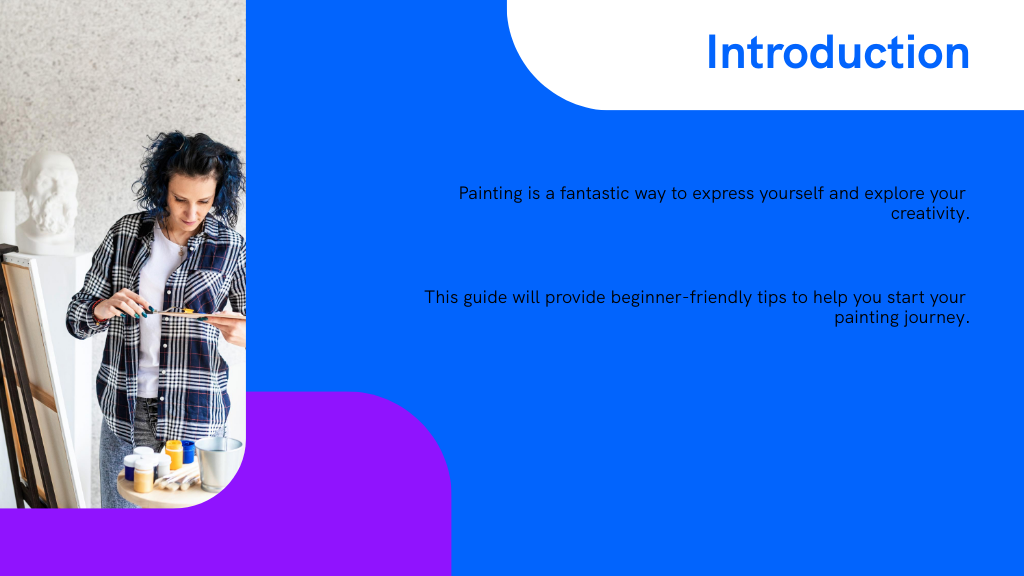 Introduction

Painting is a fantastic way to express yourself and explore your creativity.

This guide will provide beginner-friendly tips to help you start your painting journey.